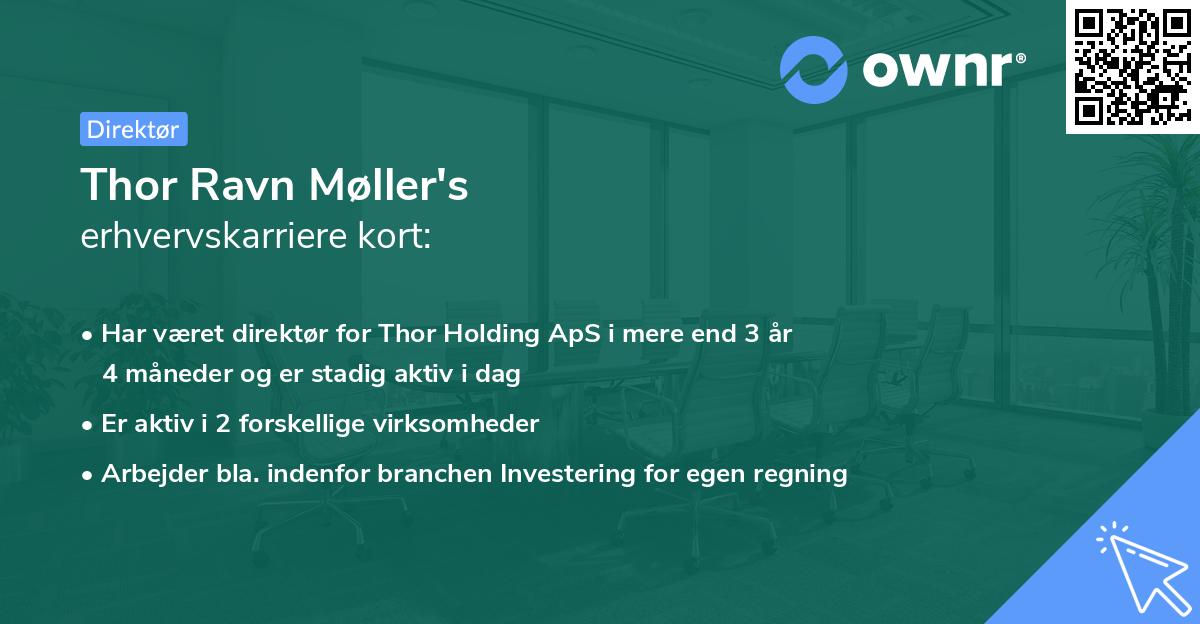 ownr®

Direktør

Thor Ravn Møller's
erhvervskarriere kort:

• Har været direktør for Thor Holding ApS i mere end 3 år 4 måneder og er stadig aktiv i dag
• Er aktiv i 2 forskellige virksomheder
• Arbejder bla. indenfor branchen Investering for egen regning